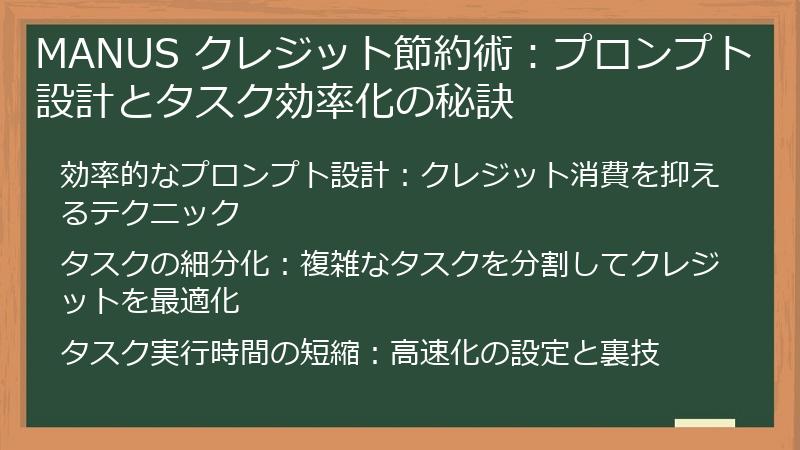 MANUS クレジット節約術：プロンプト設計とタスク効率化の秘訣

効率的なプロンプト設計：クレジット消費を抑えるテクニック

タスクの細分化：複雑なタスクを分割してクレジットを最適化

タスク実行時間の短縮：高速化の設定と裏技